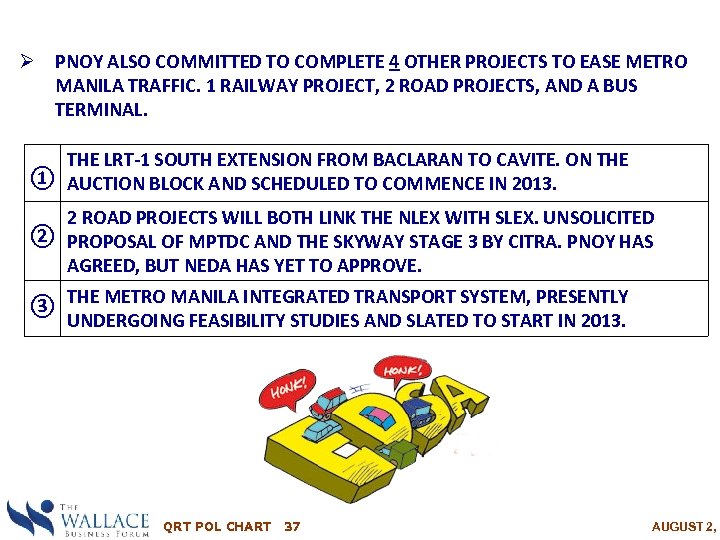 ➢ PNOY ALSO COMMITTED TO COMPLETE 4 OTHER PROJECTS TO EASE METRO MANILA TRAFFIC. 1 RAILWAY PROJECT, 2 ROAD PROJECTS, AND A BUS TERMINAL.

| ① | THE LRT-1 SOUTH EXTENSION FROM BACLARAN TO CAVITE. ON THE AUCTION BLOCK AND SCHEDULED TO COMMENCE IN 2013. |
|---|---|
| ② | 2 ROAD PROJECTS WILL BOTH LINK THE NLEX WITH SLEX. UNSOLICITED PROPOSAL OF MPTDC AND THE SKYWAY STAGE 3 BY CITRA. PNOY HAS AGREED, BUT NEDA HAS YET TO APPROVE. |
| ③ | THE METRO MANILA INTEGRATED TRANSPORT SYSTEM, PRESENTLY UNDERGOING FEASIBILITY STUDIES AND SLATED TO START IN 2013. |

HONK! HONK!

EDSA

THE WALLACE BUSINESS FORUM

QRT POL CHART 37

AUGUST 2,